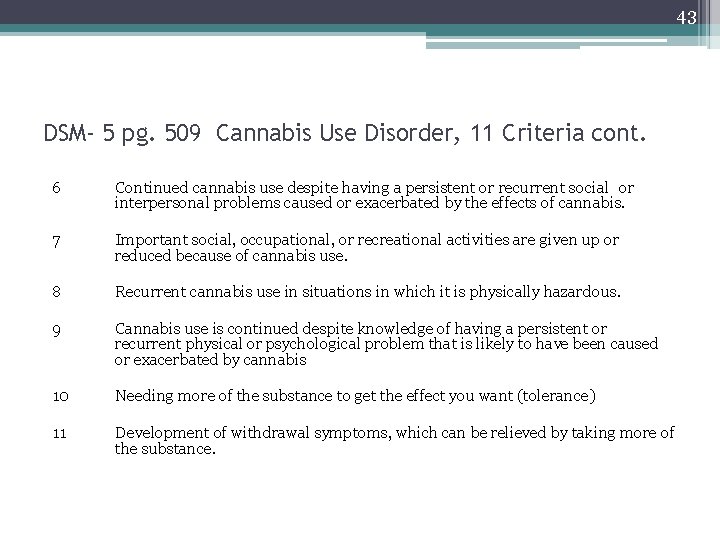 43

DSM- 5 pg. 509 Cannabis Use Disorder, 11 Criteria cont.

6 Continued cannabis use despite having a persistent or recurrent social or interpersonal problems caused or exacerbated by the effects of cannabis.

7 Important social, occupational, or recreational activities are given up or reduced because of cannabis use.

8 Recurrent cannabis use in situations in which it is physically hazardous.

9 Cannabis use is continued despite knowledge of having a persistent or recurrent physical or psychological problem that is likely to have been caused or exacerbated by cannabis

10 Needing more of the substance to get the effect you want (tolerance)

11 Development of withdrawal symptoms, which can be relieved by taking more of the substance.